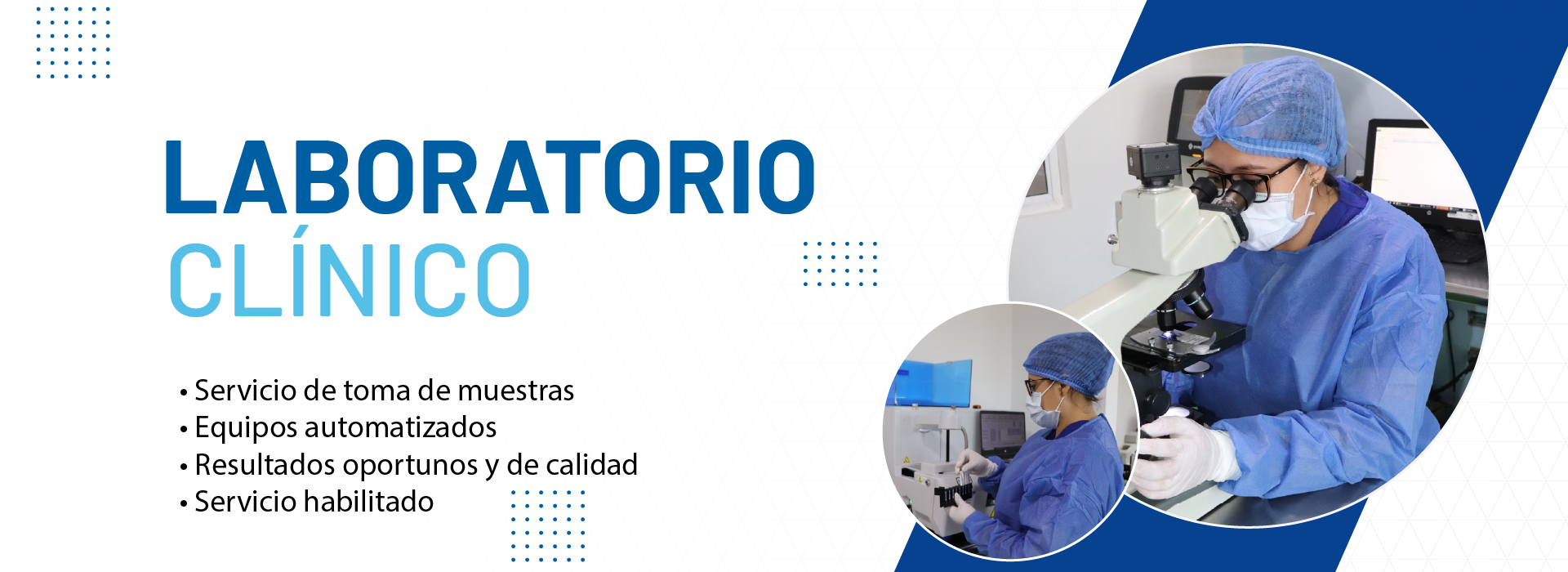 LABORATORIO
CLÍNICO

• Servicio de toma de muestras
• Equipos automatizados
• Resultados oportunos y de calidad
• Servicio habilitado